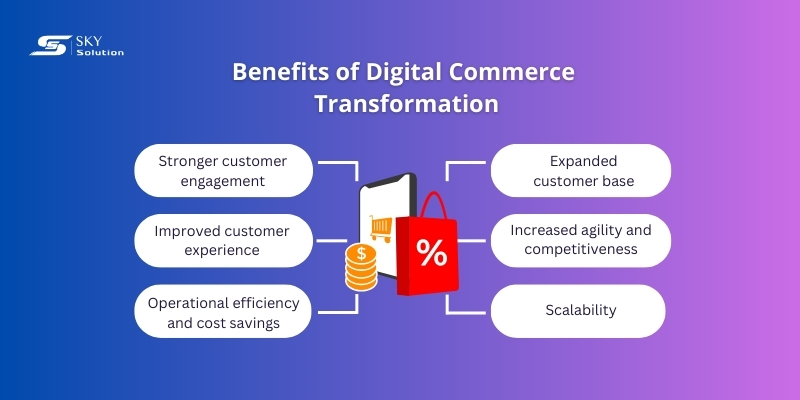 SKY Solution

Benefits of Digital Commerce Transformation

Stronger customer engagement

Improved customer experience

Operational efficiency and cost savings

$

%

Expanded customer base

Increased agility and competitiveness

Scalability